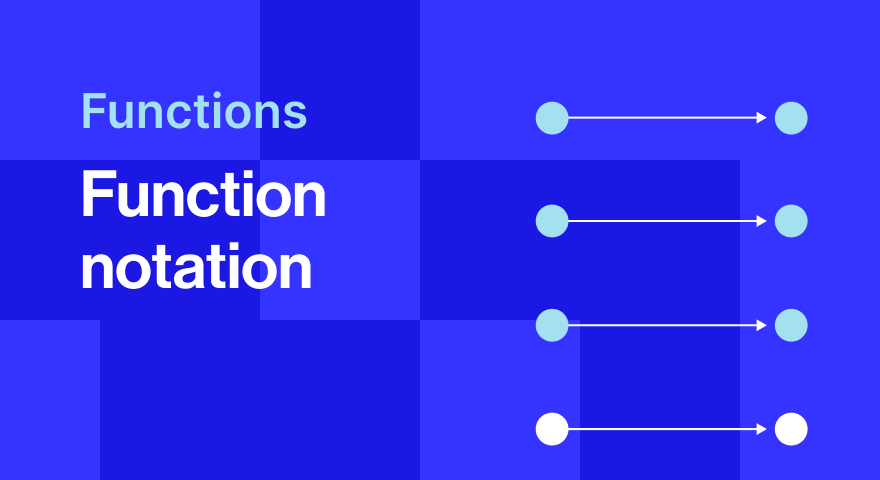 Functions

Function notation